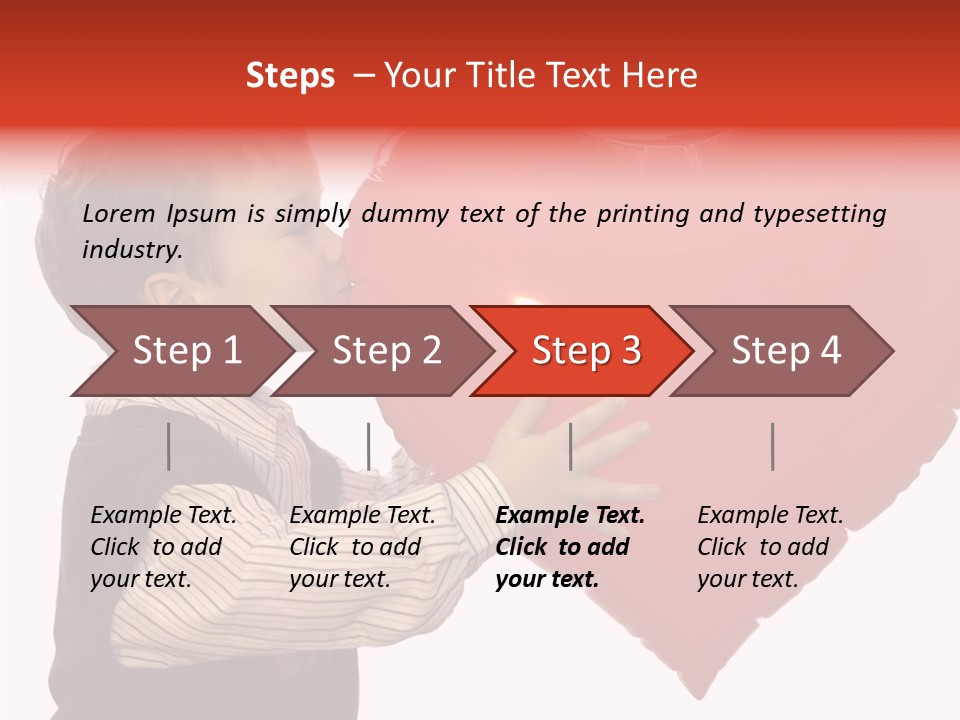 Steps – Your Title Text Here

Lorem Ipsum is simply dummy text of the printing and typesetting industry.

Step 1

Step 2

Step 3

Step 4

Example Text. Click to add your text.

Example Text. Click to add your text.

Example Text. Click to add your text.

Example Text. Click to add your text.